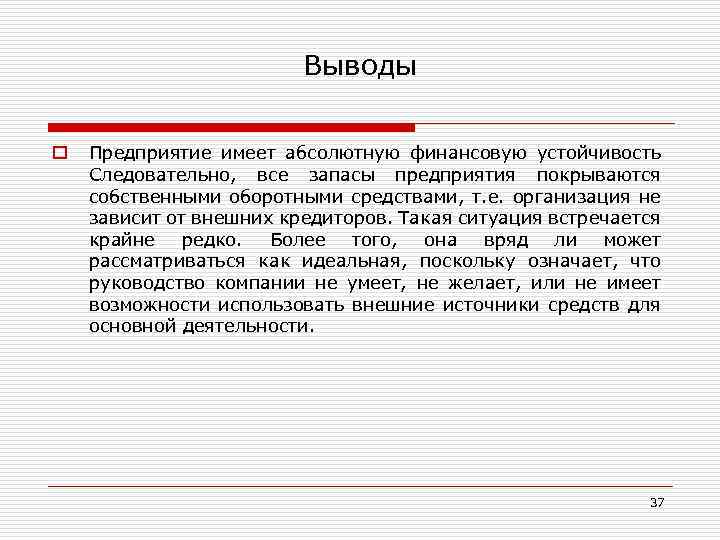 Выводы

Предприятие имеет абсолютную финансовую устойчивость Следовательно, все запасы предприятия покрываются собственными оборотными средствами, т.е. организация не зависит от внешних кредиторов. Такая ситуация встречается крайне редко. Более того, она вряд ли может рассматриваться как идеальная, поскольку означает, что руководство компании не умеет, не желает, или не имеет возможности использовать внешние источники средств для основной деятельности.

37